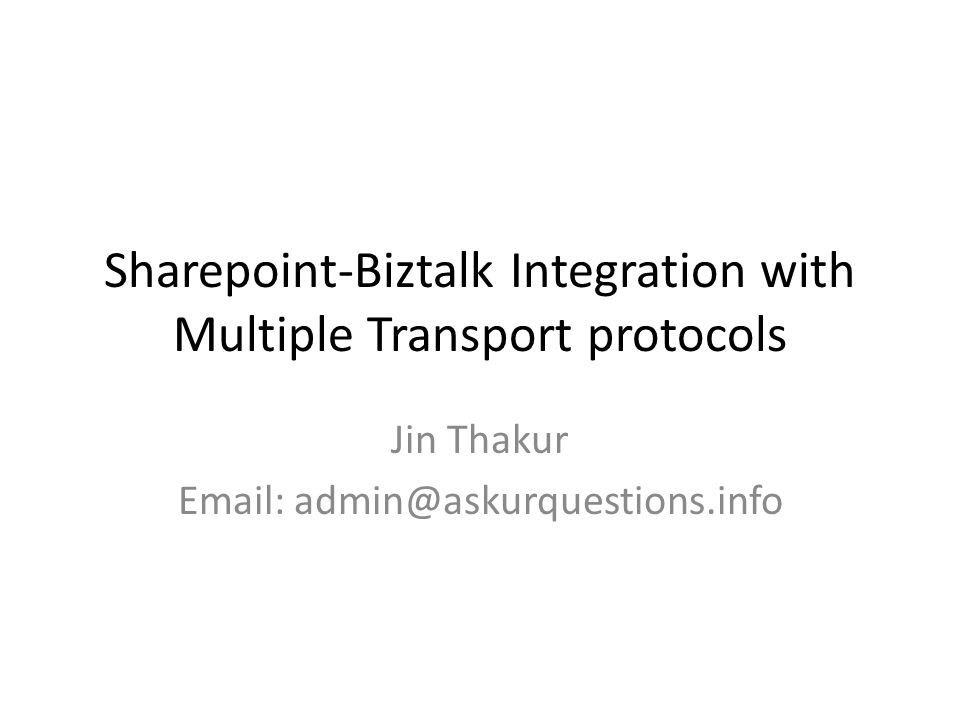 Sharepoint-Biztalk Integration with Multiple Transport protocols

Jin Thakur
Email: admin@askurquestions.info